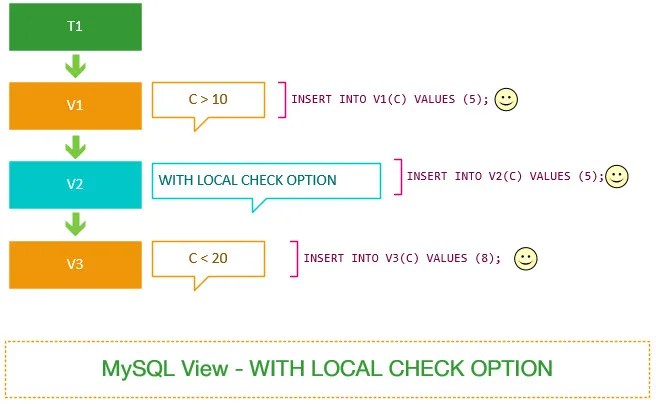 T1

V1

C > 10

INSERT INTO V1(C) VALUES (5);

V2

WITH LOCAL CHECK OPTION

INSERT INTO V2(C) VALUES (5);

V3

C < 20

INSERT INTO V3(C) VALUES (8);

MySQL View - WITH LOCAL CHECK OPTION